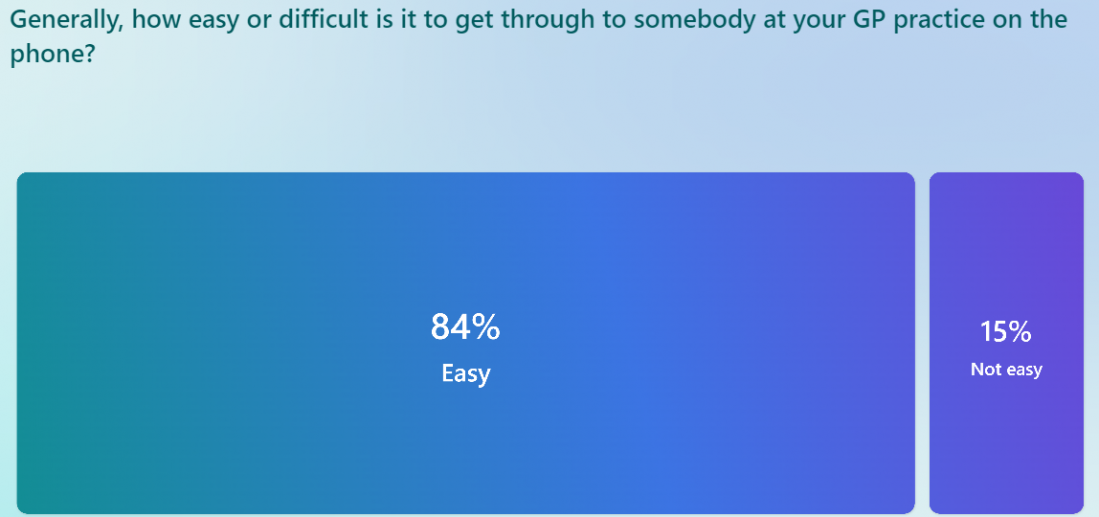 Generally, how easy or difficult is it to get through to somebody at your GP practice on the phone?

84%
Easy

15%
Not easy